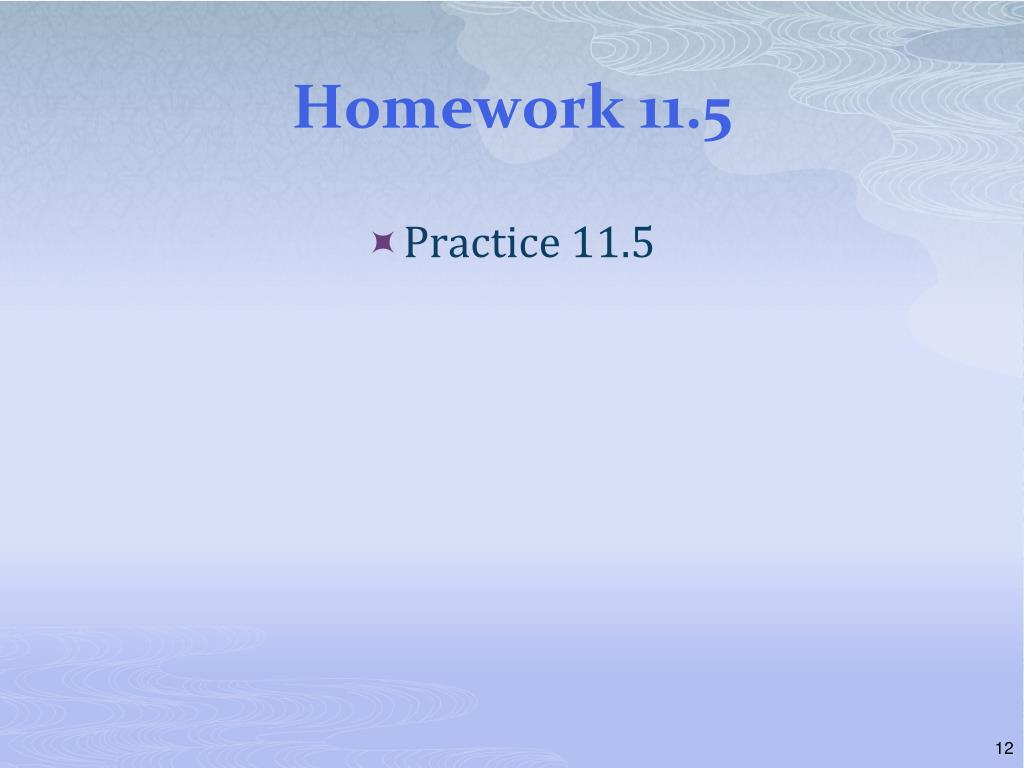 Homework 11.5

Practice 11.5

12